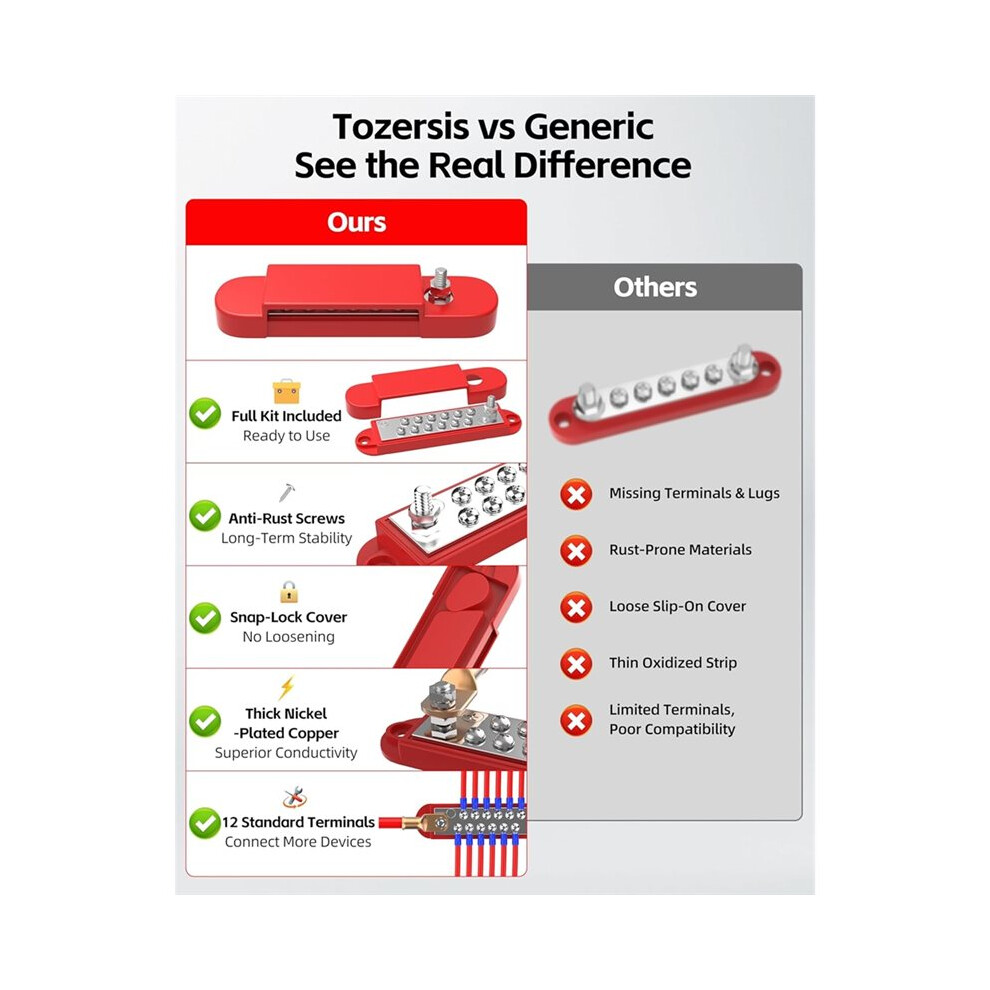 Tozersis vs Generic
See the Real Difference

Ours

Full Kit Included
Ready to Use

Anti-Rust Screws
Long-Term Stability

Snap-Lock Cover
No Loosening

Thick Nickel -Plated Copper
Superior Conductivity

12 Standard Terminals
Connect More Devices

Others

Missing Terminals & Lugs

Rust-Prone Materials

Loose Slip-On Cover

Thin Oxidized Strip

Limited Terminals, Poor Compatibility